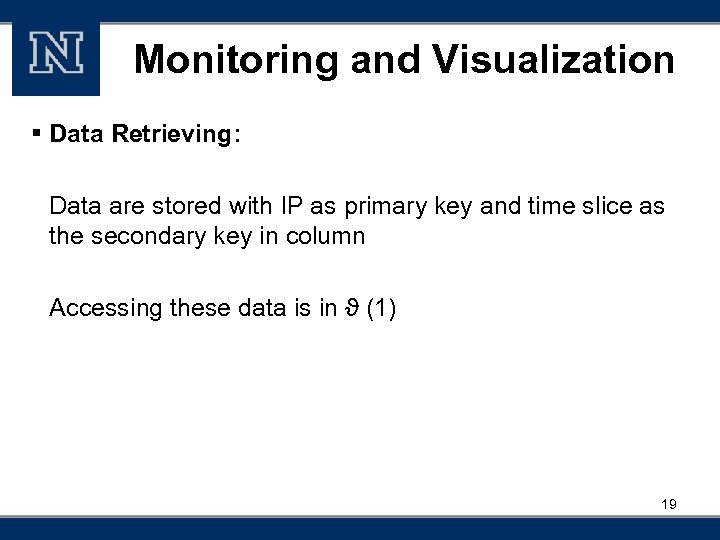 N

Monitoring and Visualization

▪ Data Retrieving:

Data are stored with IP as primary key and time slice as the secondary key in column

Accessing these data is in $\vartheta$ (1)

19